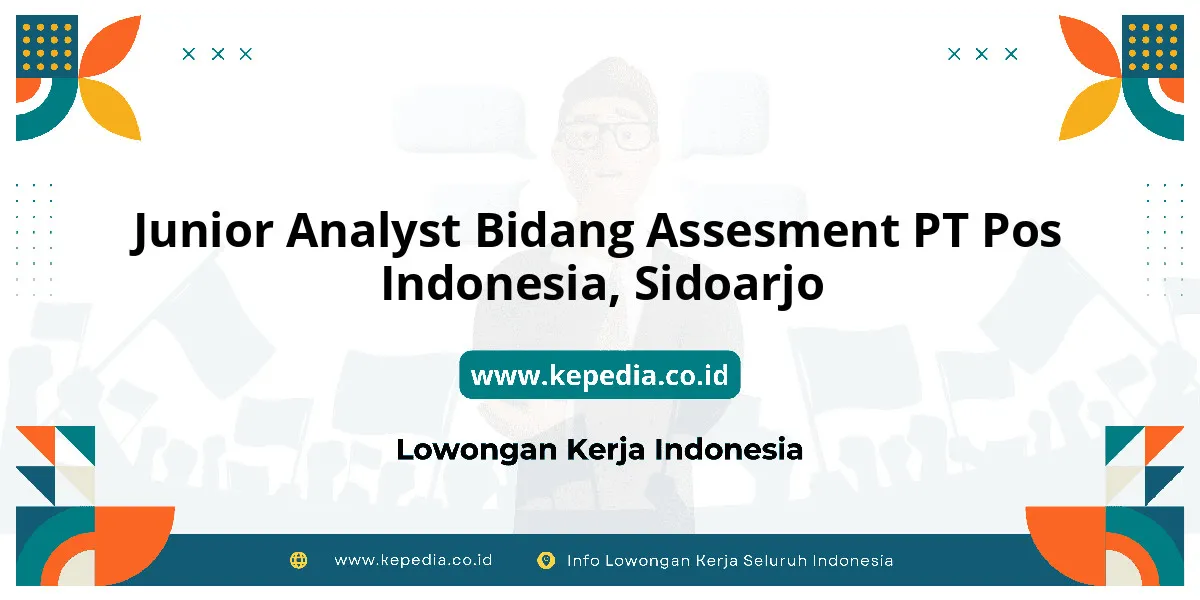 Junior Analyst Bidang Assesment PT Pos Indonesia, Sidoarjo

www.kepedia.co.id

Lowongan Kerja Indonesia

www.kepedia.co.id Info Lowongan Kerja Seluruh Indonesia